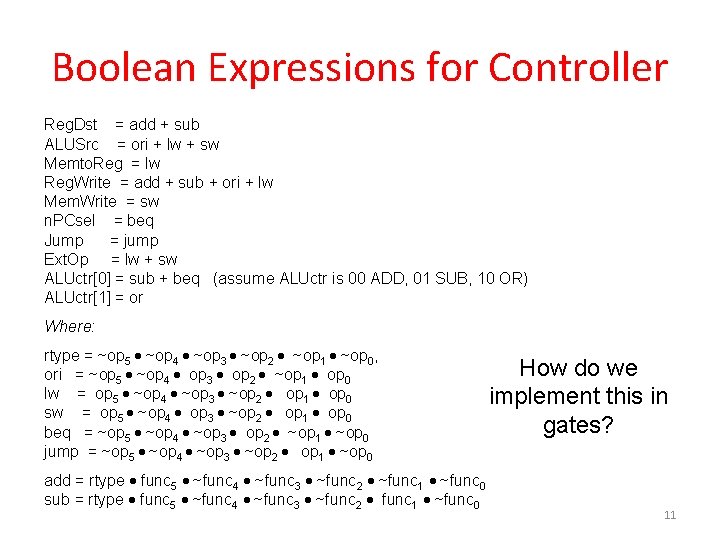 Boolean Expressions for Controller

RegDst = add + sub
ALUSrc = ori + lw + sw
MemtoReg = lw
RegWrite = add + sub + ori + lw
MemWrite = sw
nPCsel = beq
Jump = jump
ExtOp = lw + sw
ALUctr[0] = sub + beq (assume ALUctr is 00 ADD, 01 SUB, 10 OR)
ALUctr[1] = or

Where:

rtype = $\sim op_5 \bullet \sim op_4 \bullet \sim op_3 \bullet \sim op_2 \bullet \sim op_1 \bullet \sim op_0$,
ori = $\sim op_5 \bullet \sim op_4 \bullet op_3 \bullet op_2 \bullet \sim op_1 \bullet op_0$
lw = $op_5 \bullet \sim op_4 \bullet \sim op_3 \bullet \sim op_2 \bullet op_1 \bullet op_0$
sw = $op_5 \bullet \sim op_4 \bullet op_3 \bullet \sim op_2 \bullet op_1 \bullet op_0$
beq = $\sim op_5 \bullet \sim op_4 \bullet \sim op_3 \bullet op_2 \bullet \sim op_1 \bullet \sim op_0$
jump = $\sim op_5 \bullet \sim op_4 \bullet \sim op_3 \bullet \sim op_2 \bullet op_1 \bullet \sim op_0$

add = rtype $\bullet func_5 \bullet \sim func_4 \bullet \sim func_3 \bullet \sim func_2 \bullet \sim func_1 \bullet \sim func_0$
sub = rtype $\bullet func_5 \bullet \sim func_4 \bullet \sim func_3 \bullet \sim func_2 \bullet func_1 \bullet \sim func_0$

How do we implement this in gates?

11